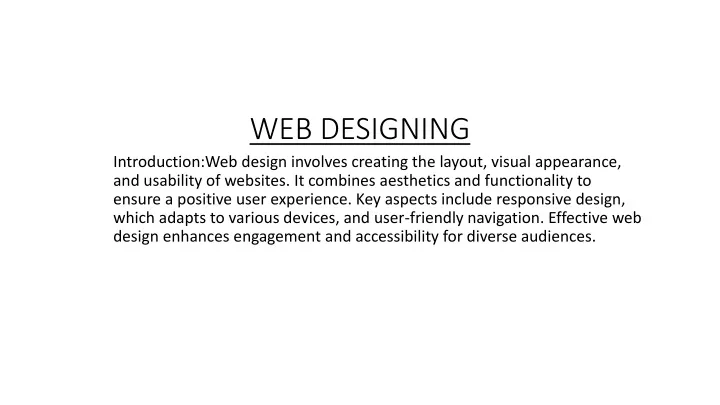 WEB DESIGNING

Introduction:Web design involves creating the layout, visual appearance, and usability of websites. It combines aesthetics and functionality to ensure a positive user experience. Key aspects include responsive design, which adapts to various devices, and user-friendly navigation. Effective web design enhances engagement and accessibility for diverse audiences.